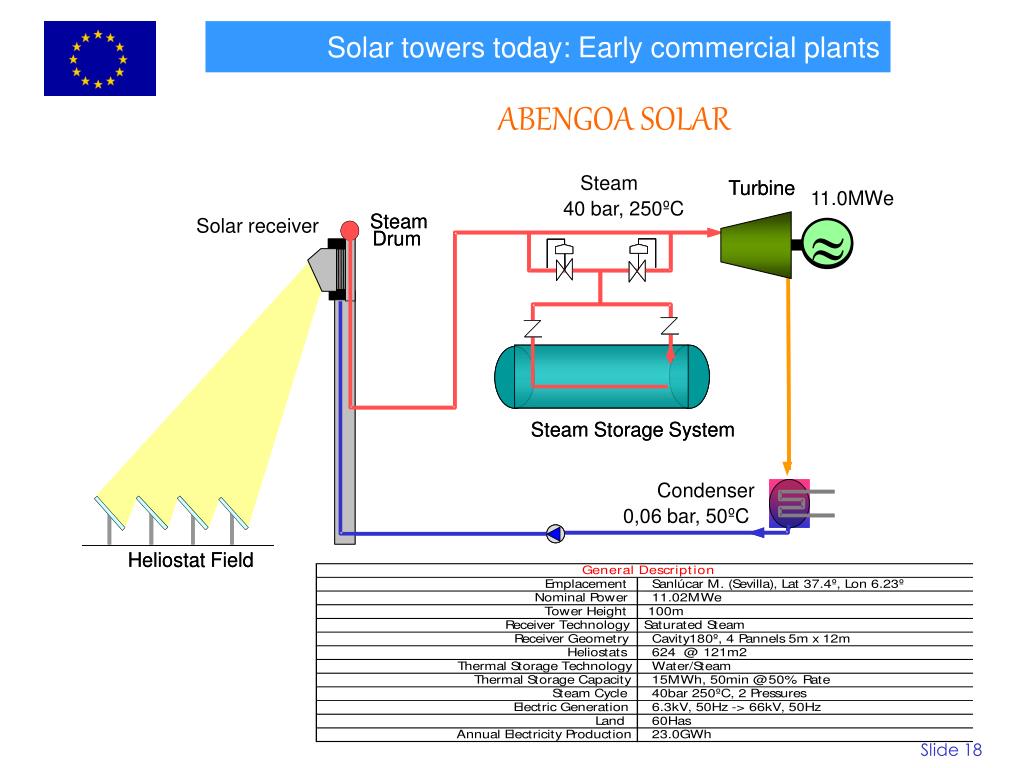 Solar towers today: Early commercial plants

ABENGOA SOLAR

Steam
40 bar, 250ºC

Turbine

11.0MWe

Solar receiver

Steam Drum

Steam Storage System

Condenser
0,06 bar, 50ºC

Heliostat Field

| General Description | |
|---|---|
| Emplacement | Sanlúcar M. (Sevilla), Lat 37.4º, Lon 6.23º |
| Nominal Power | 11.02MWe |
| Tower Height | 100m |
| Receiver Technology | Saturated Steam |
| Receiver Geometry | Cavity180º, 4 Pannels 5m x 12m |
| Heliostats | 624 @ 121m2 |
| Thermal Storage Technology | Water/Steam |
| Thermal Storage Capacity | 15MWh, 50min @50% Rate |
| Steam Cycle | 40bar 250ºC, 2 Pressures |
| Electric Generation | 6.3kV, 50Hz -> 66kV, 50Hz |
| Land | 60Has |
| Annual Electricity Production | 23.0GWh |

Slide 18